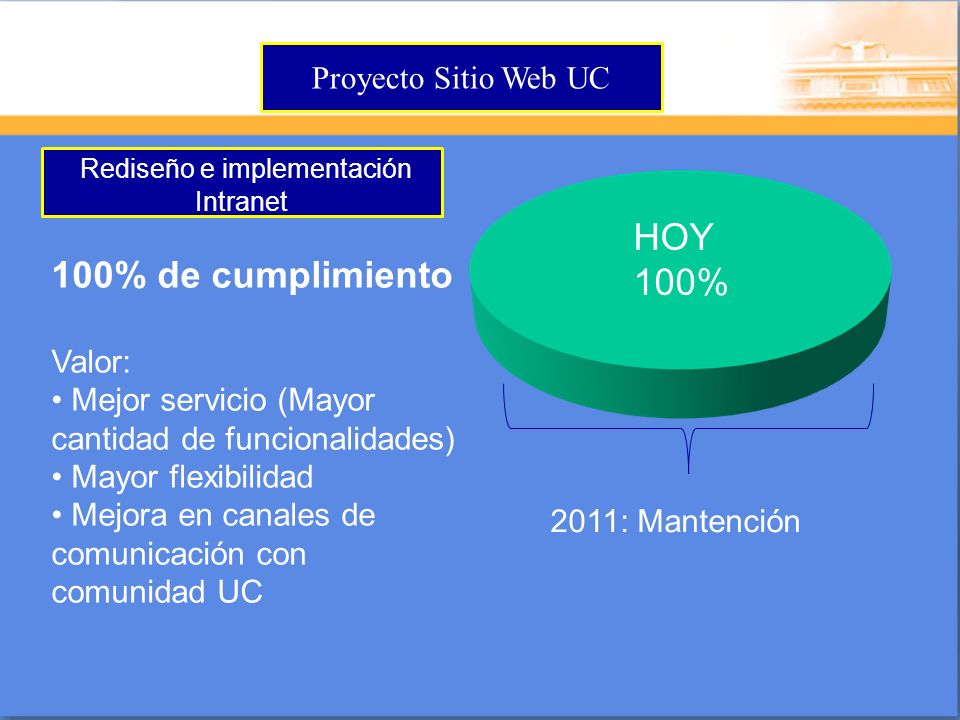 Proyecto Sitio Web UC

Rediseño e implementación Intranet

100% de cumplimiento

Valor:
• Mejor servicio (Mayor cantidad de funcionalidades)
• Mayor flexibilidad
• Mejora en canales de comunicación con comunidad UC

HOY
100%

2011: Mantención